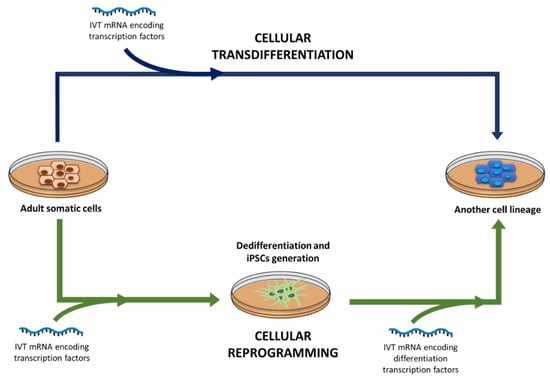 IVT mRNA encoding transcription factors

CELLULAR TRANSDIFFERENTIATION

Adult somatic cells

Another cell lineage

Dedifferentiation and iPSCs generation

IVT mRNA encoding transcription factors

CELLULAR REPROGRAMMING

IVT mRNA encoding differentiation transcription factors